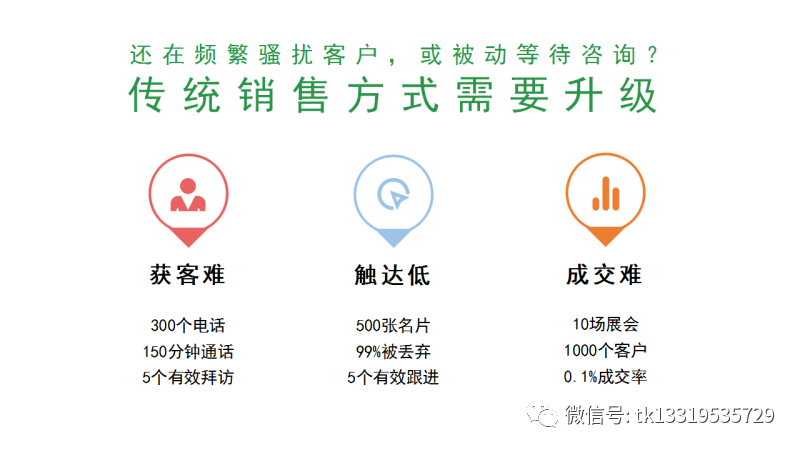 还在频繁骚扰客户，或被动等待咨询？
传统销售方式需要升级

获客难

300个电话
150分钟通话
5个有效拜访

触达低

500张名片
99%被丢弃
5个有效跟进

成交难

10场展会
1000个客户
0.1%成交率

微信号: tk13319535729